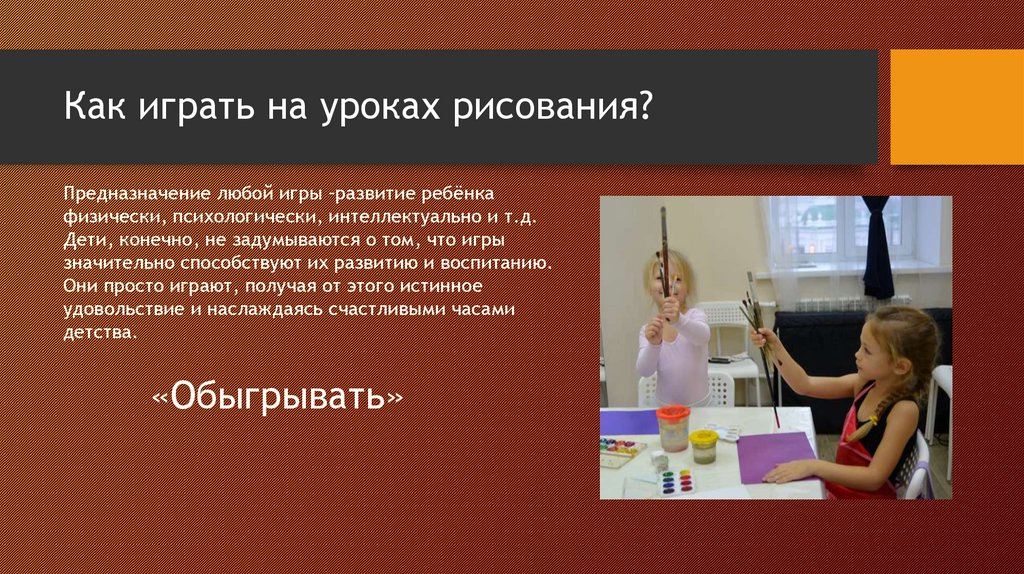 Как играть на уроках рисования?

Предназначение любой игры –развитие ребёнка физически, психологически, интеллектуально и т.д. Дети, конечно, не задумываются о том, что игры значительно способствуют их развитию и воспитанию. Они просто играют, получая от этого истинное удовольствие и наслаждаясь счастливыми часами детства.

«Обыгрывать»